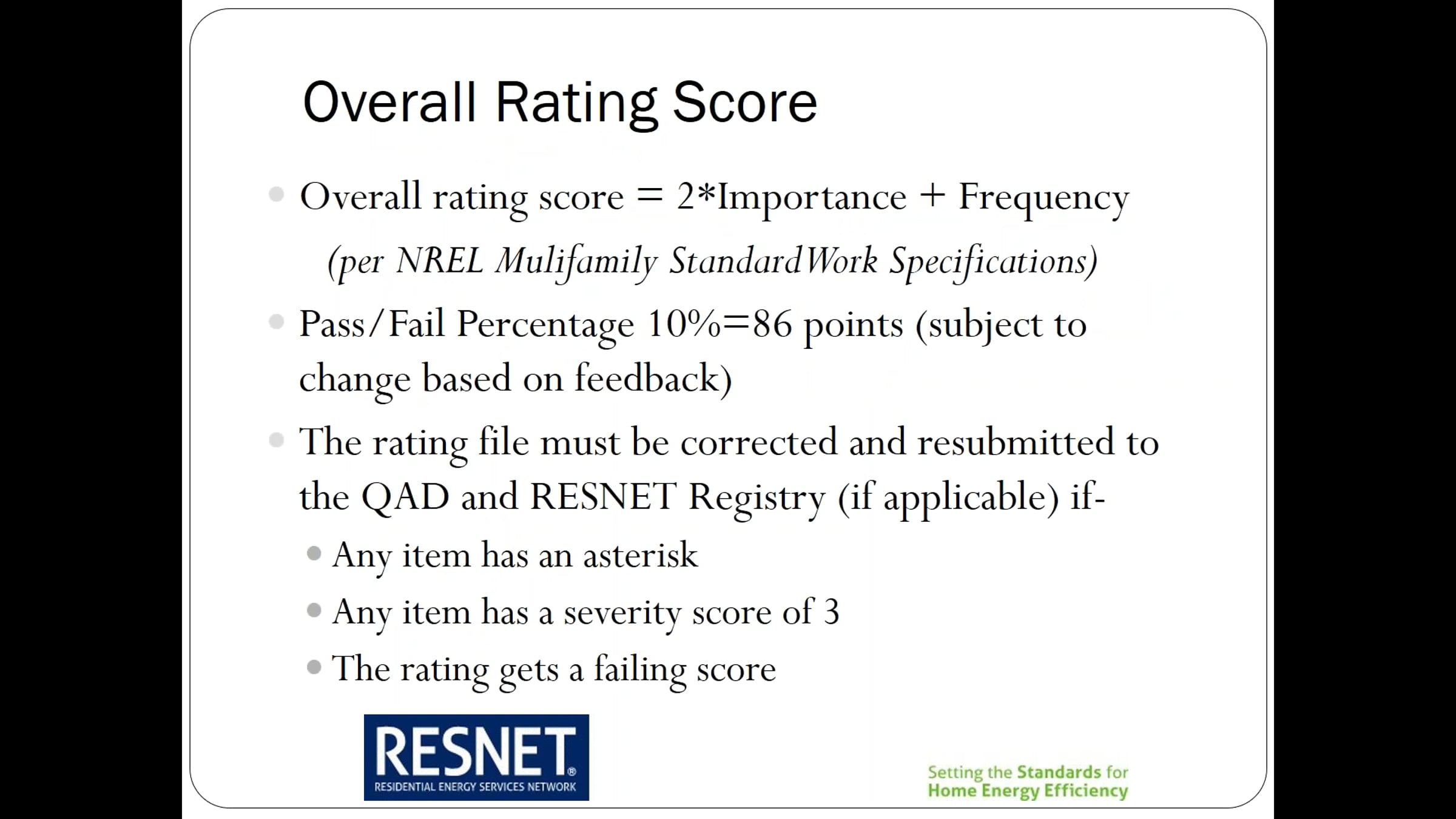 Overall Rating Score

Overall rating score = 2*Importance + Frequency

(per NREL Mulifamily StandardWork Specifications)

Pass/Fail Percentage 10%=86 points (subject to change based on feedback)

The rating file must be corrected and resubmitted to the QAD and RESNET Registry (if applicable) if-

Any item has an asterisk

Any item has a severity score of 3

The rating gets a failing score

RESNET®
RESIDENTIAL ENERGY SERVICES NETWORK

Setting the Standards for
Home Energy Efficiency